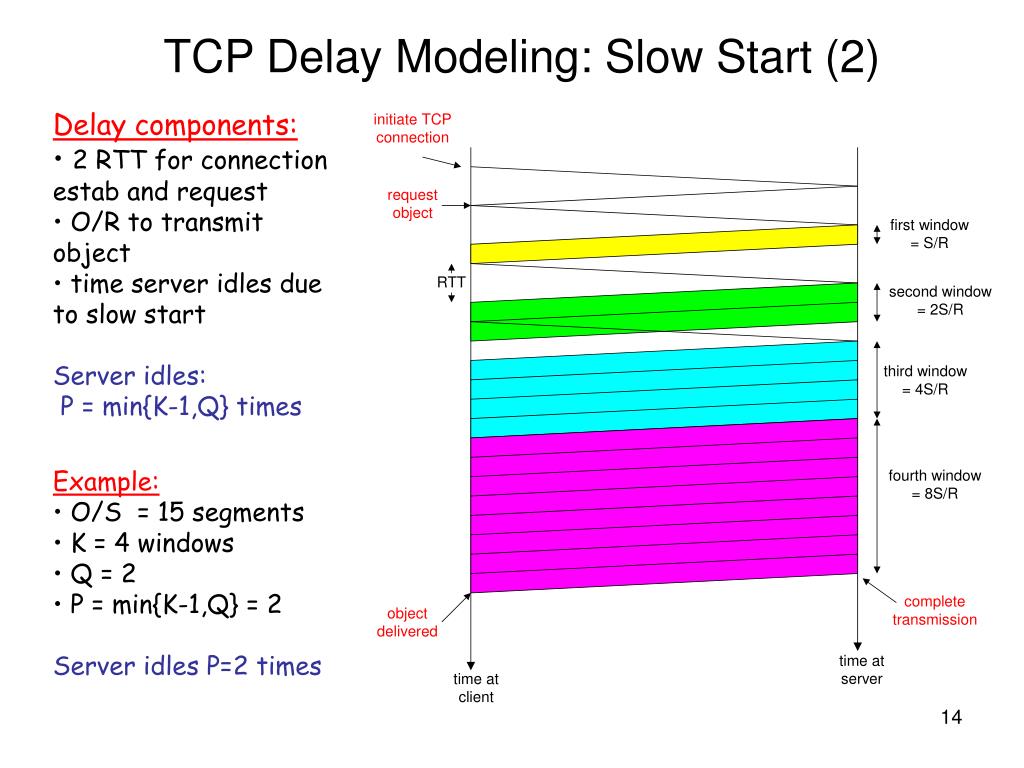 TCP Delay Modeling: Slow Start (2)

Delay components:
• 2 RTT for connection estab and request
• O/R to transmit object
• time server idles due to slow start

Server idles:
P = min{K-1,Q} times

Example:
• O/S = 15 segments
• K = 4 windows
• Q = 2
• P = min{K-1,Q} = 2

Server idles P=2 times

initiate TCP connection

request object

RTT

first window = S/R

second window = 2S/R

third window = 4S/R

fourth window = 8S/R

object delivered

complete transmission

time at client

time at server

14